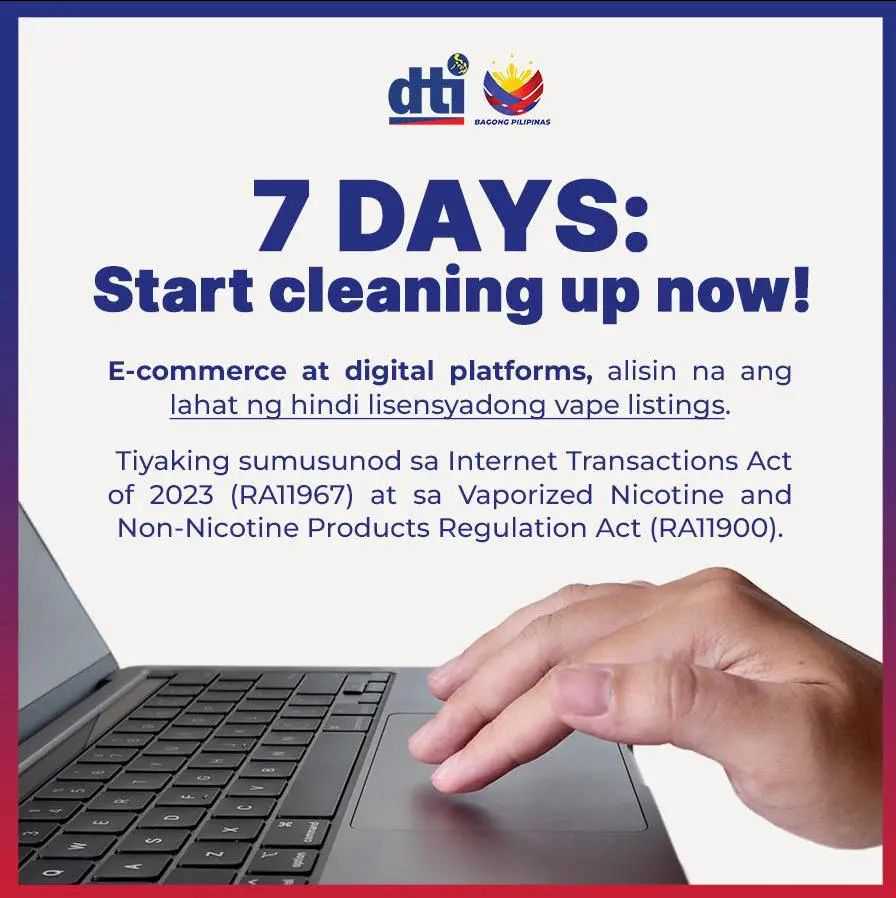 dti

BAGONG PILIPINAS

7 DAYS:
Start cleaning up now!

E-commerce at digital platforms, alisin na ang lahat ng hindi lisensyadong vape listings.

Tiyaking sumusunod sa Internet Transactions Act of 2023 (RA11967) at sa Vaporized Nicotine and Non-Nicotine Products Regulation Act (RA11900).